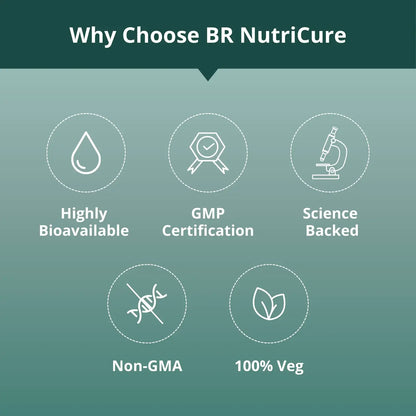 Why Choose BR NutriCure

Highly Bioavailable

GMP Certification

Science Backed

Non-GMA

100% Veg